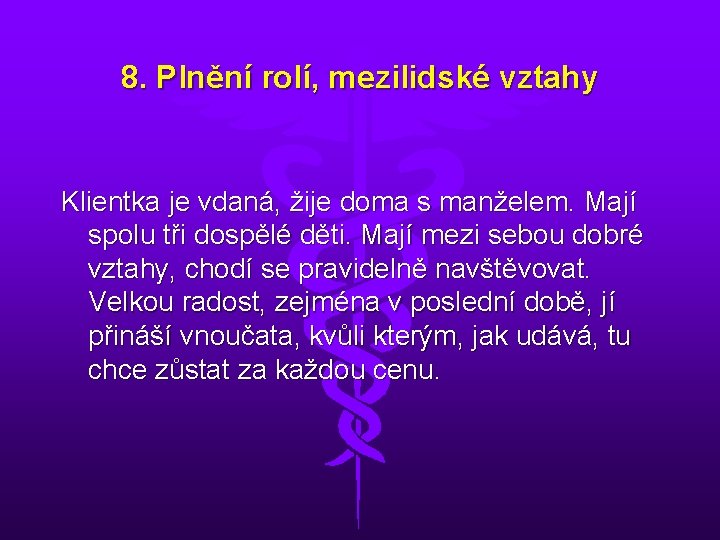 8. Plnění rolí, mezilidské vztahy

Klientka je vdaná, žije doma s manželem. Mají spolu tři dospělé děti. Mají mezi sebou dobré vztahy, chodí se pravidelně navštěvovat. Velkou radost, zejména v poslední době, jí přináší vnoučata, kvůli kterým, jak udává, tu chce zůstat za každou cenu.